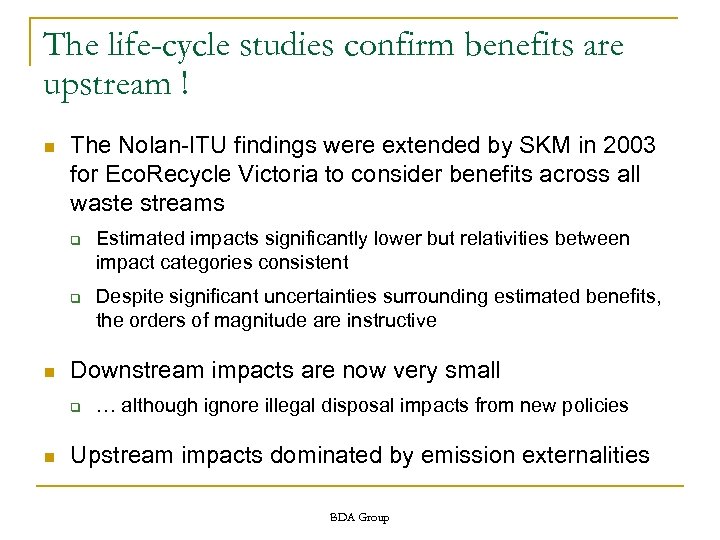 The life-cycle studies confirm benefits are upstream !

The Nolan-ITU findings were extended by SKM in 2003 for EcoRecycle Victoria to consider benefits across all waste streams

Estimated impacts significantly lower but relativities between impact categories consistent

Despite significant uncertainties surrounding estimated benefits, the orders of magnitude are instructive

Downstream impacts are now very small

… although ignore illegal disposal impacts from new policies

Upstream impacts dominated by emission externalities

BDA Group